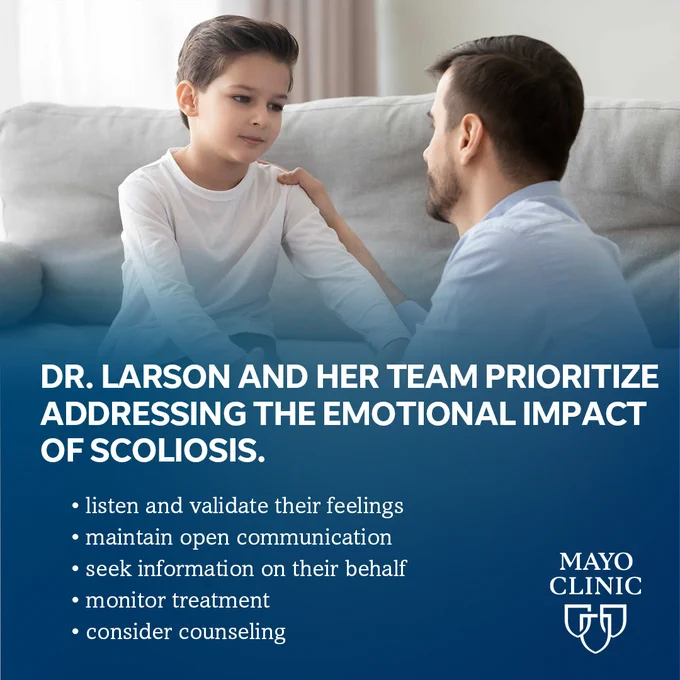 DR. LARSON AND HER TEAM PRIORITIZE ADDRESSING THE EMOTIONAL IMPACT OF SCOLIOSIS.

• listen and validate their feelings
• maintain open communication
• seek information on their behalf
• monitor treatment
• consider counseling

MAYO CLINIC